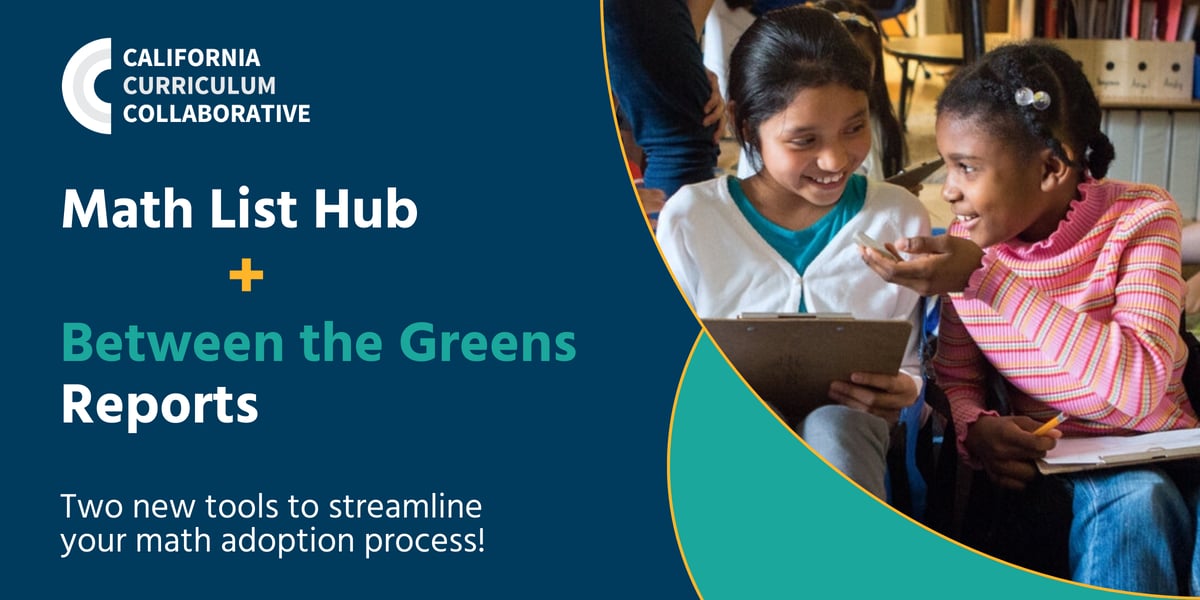 CALIFORNIA CURRICULUM COLLABORATIVE

Math List Hub

+

Between the Greens Reports

Two new tools to streamline your math adoption process!